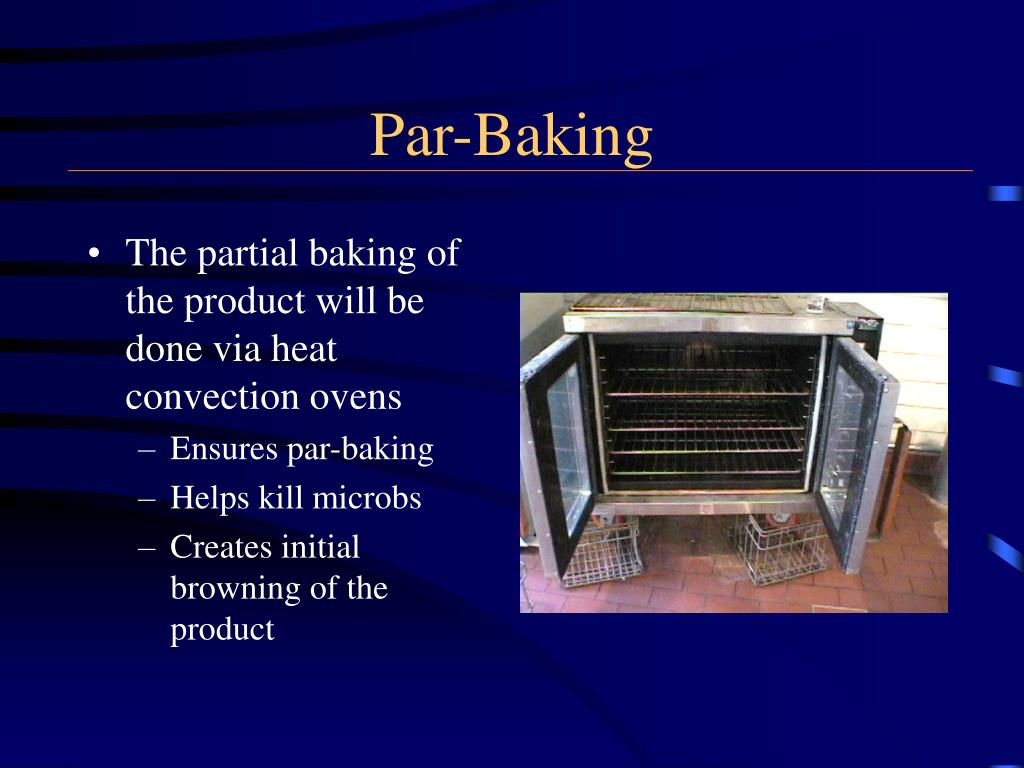 Par-Baking

• The partial baking of the product will be done via heat convection ovens
– Ensures par-baking
– Helps kill microbs
– Creates initial browning of the product